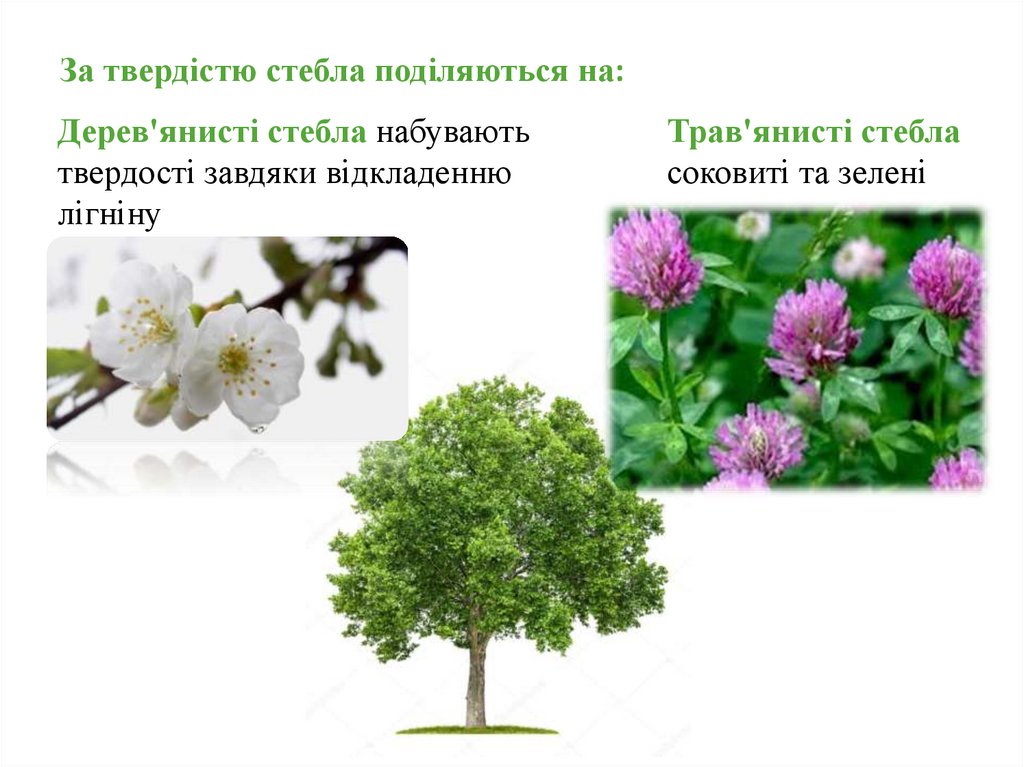 За твердістю стебла поділяються на:

Дерев'янисті стебла набувають твердості завдяки відкладенню лігніну

Трав'янисті стебла соковиті та зелені